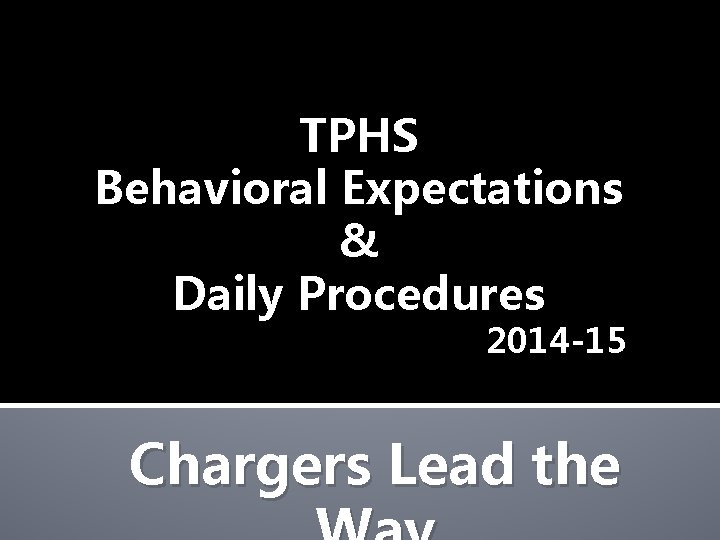 TPHS
Behavioral Expectations
&
Daily Procedures
2014-15

Chargers Lead the Way